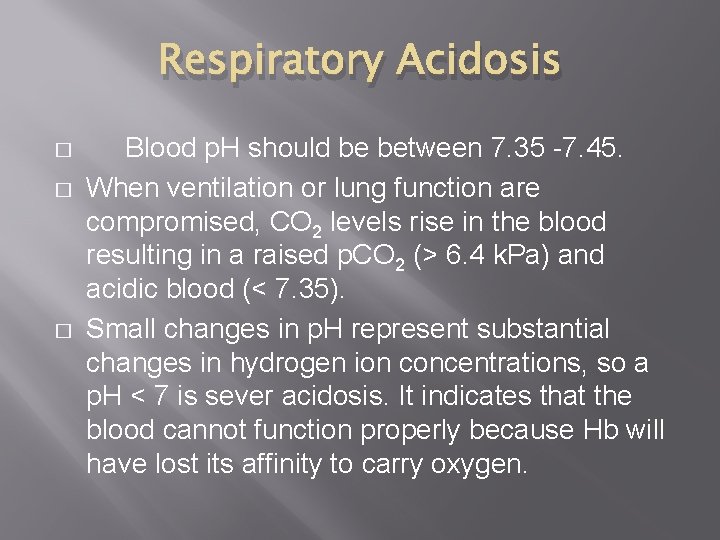 Respiratory Acidosis

□ Blood pH should be between 7.35 -7.45.

□ When ventilation or lung function are compromised, $CO_2$ levels rise in the blood resulting in a raised $pCO_2$ (> 6.4 kPa) and acidic blood (< 7.35).

□ Small changes in pH represent substantial changes in hydrogen ion concentrations, so a pH < 7 is sever acidosis. It indicates that the blood cannot function properly because Hb will have lost its affinity to carry oxygen.